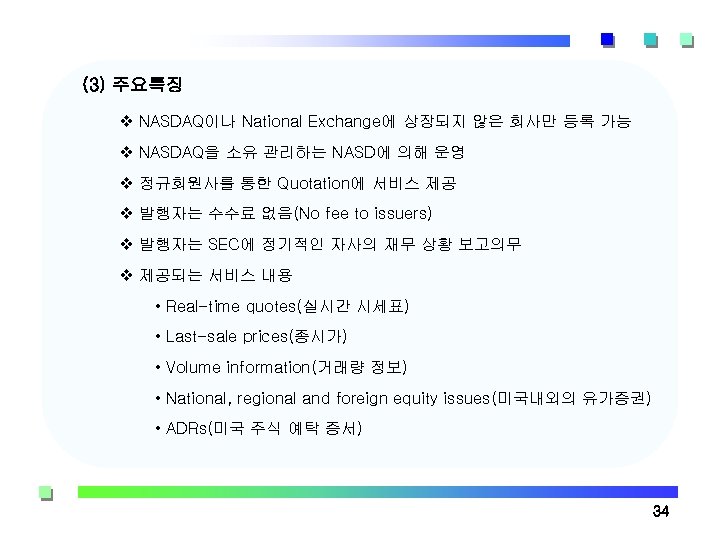 (3) 주요특징

❖ NASDAQ이나 National Exchange에 상장되지 않은 회사만 등록 가능

❖ NASDAQ을 소유 관리하는 NASD에 의해 운영

❖ 정규회원사를 통한 Quotation에 서비스 제공

❖ 발행자는 수수료 없음(No fee to issuers)

❖ 발행자는 SEC에 정기적인 자사의 재무 상황 보고의무

❖ 제공되는 서비스 내용

• Real-time quotes(실시간 시세표)

• Last-sale prices(종시가)

• Volume information(거래량 정보)

• National, regional and foreign equity issues(미국내외의 유가증권)

• ADRs(미국 주식 예탁 증서)

34